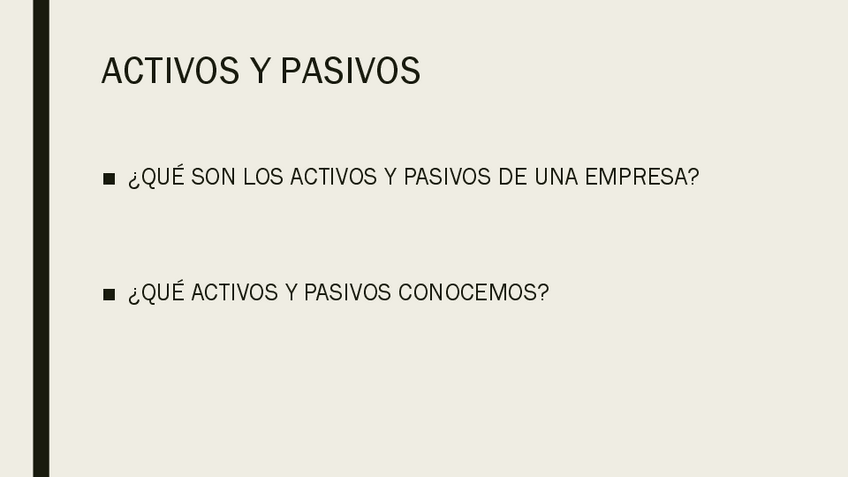 ACTIVOS Y PASIVOS

■ ¿QUÉ SON LOS ACTIVOS Y PASIVOS DE UNA EMPRESA?

■ ¿QUÉ ACTIVOS Y PASIVOS CONOCEMOS?